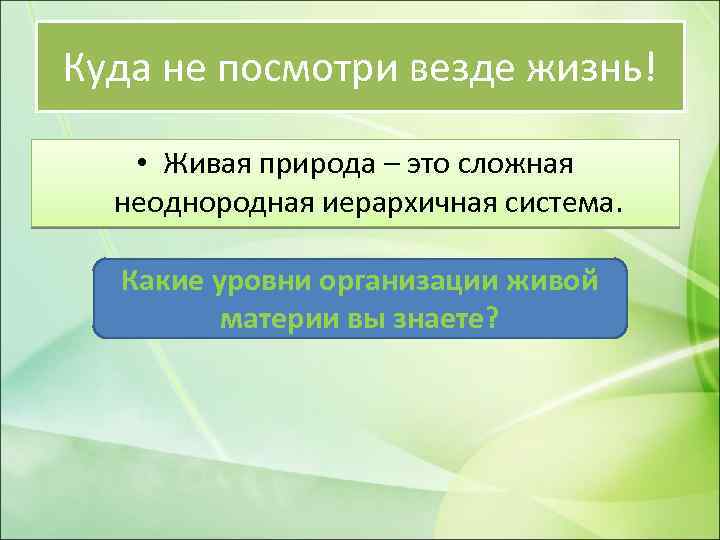 Куда не посмотри везде жизнь!

• Живая природа – это сложная неоднородная иерархичная система.

Какие уровни организации живой материи вы знаете?